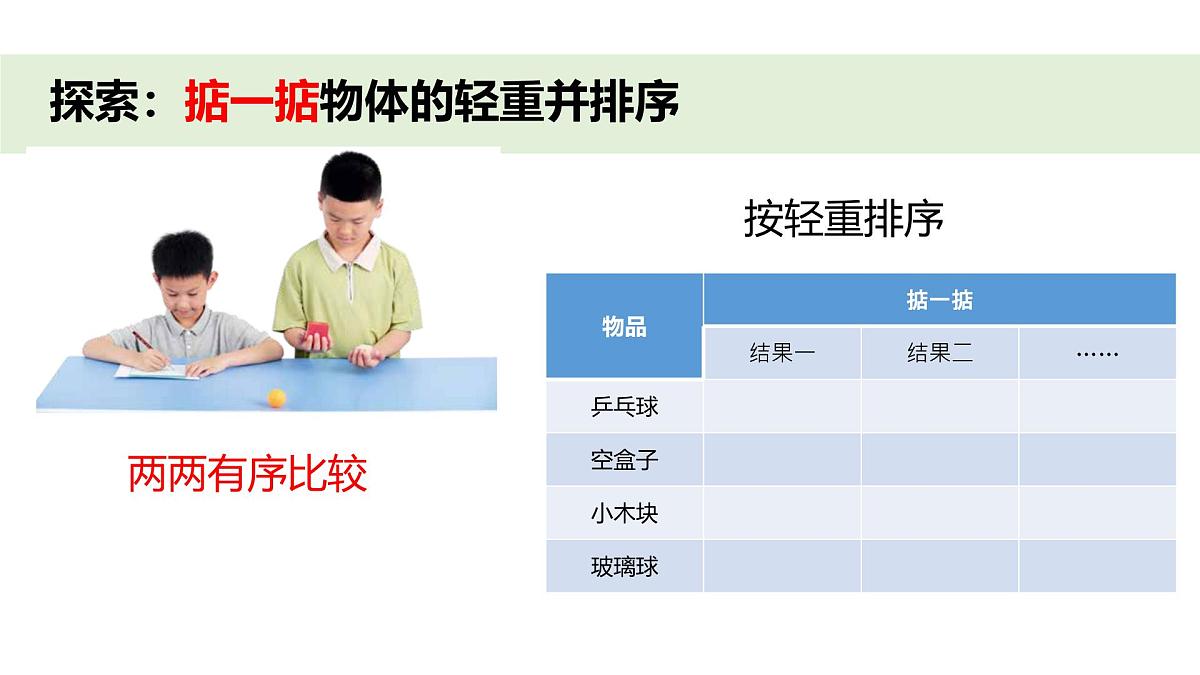 探索：掂一掂物体的轻重并排序

两两有序比较

按轻重排序

| 物品 | 掂一掂 | | |
|---|---|---|---|
| | 结果一 | 结果二 | …… |
| 乒乓球 | | | |
| 空盒子 | | | |
| 小木块 | | | |
| 玻璃球 | | | |